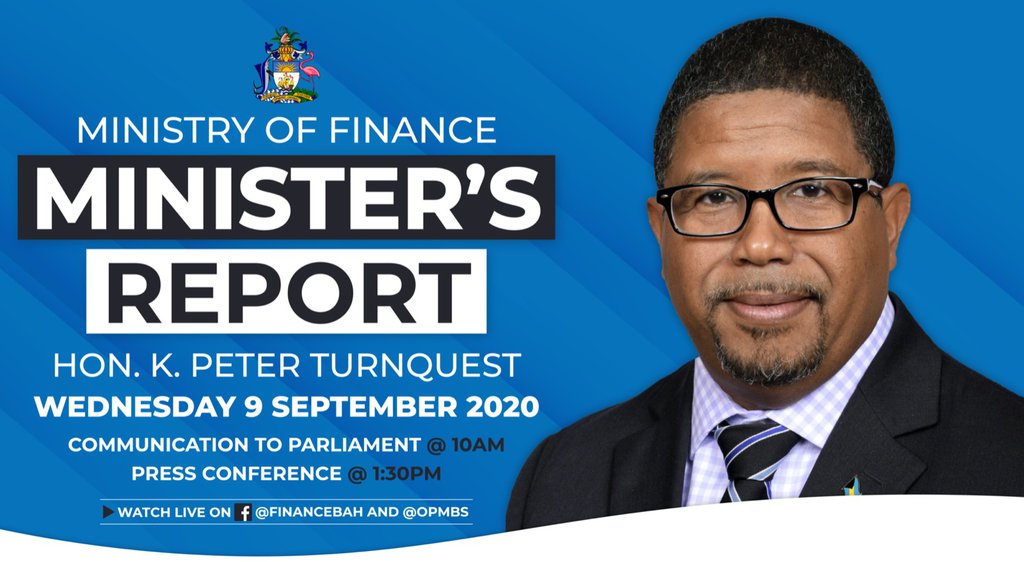 MINISTRY OF FINANCE
MINISTER'S
REPORT
HON. K. PETER TURNQUEST
WEDNESDAY 9 SEPTEMBER 2020
COMMUNICATION TO PARLIAMENT @ 10AM
PRESS CONFERENCE @ 1:30PM
WATCH LIVE ON @FINANCEBAH AND @OPMBS